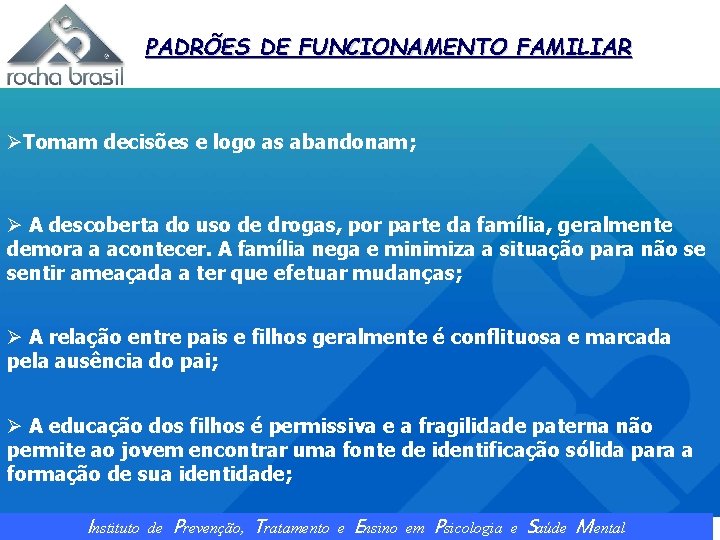 rocha brasil

PADRÕES DE FUNCIONAMENTO FAMILIAR

➢Tomam decisões e logo as abandonam;

➢ A descoberta do uso de drogas, por parte da família, geralmente demora a acontecer. A família nega e minimiza a situação para não se sentir ameaçada a ter que efetuar mudanças;

➢ A relação entre pais e filhos geralmente é conflituosa e marcada pela ausência do pai;

➢ A educação dos filhos é permissiva e a fragilidade paterna não permite ao jovem encontrar uma fonte de identificação sólida para a formação de sua identidade;

Instituto de Prevenção, Tratamento e Ensino em Psicologia e Saúde Mental